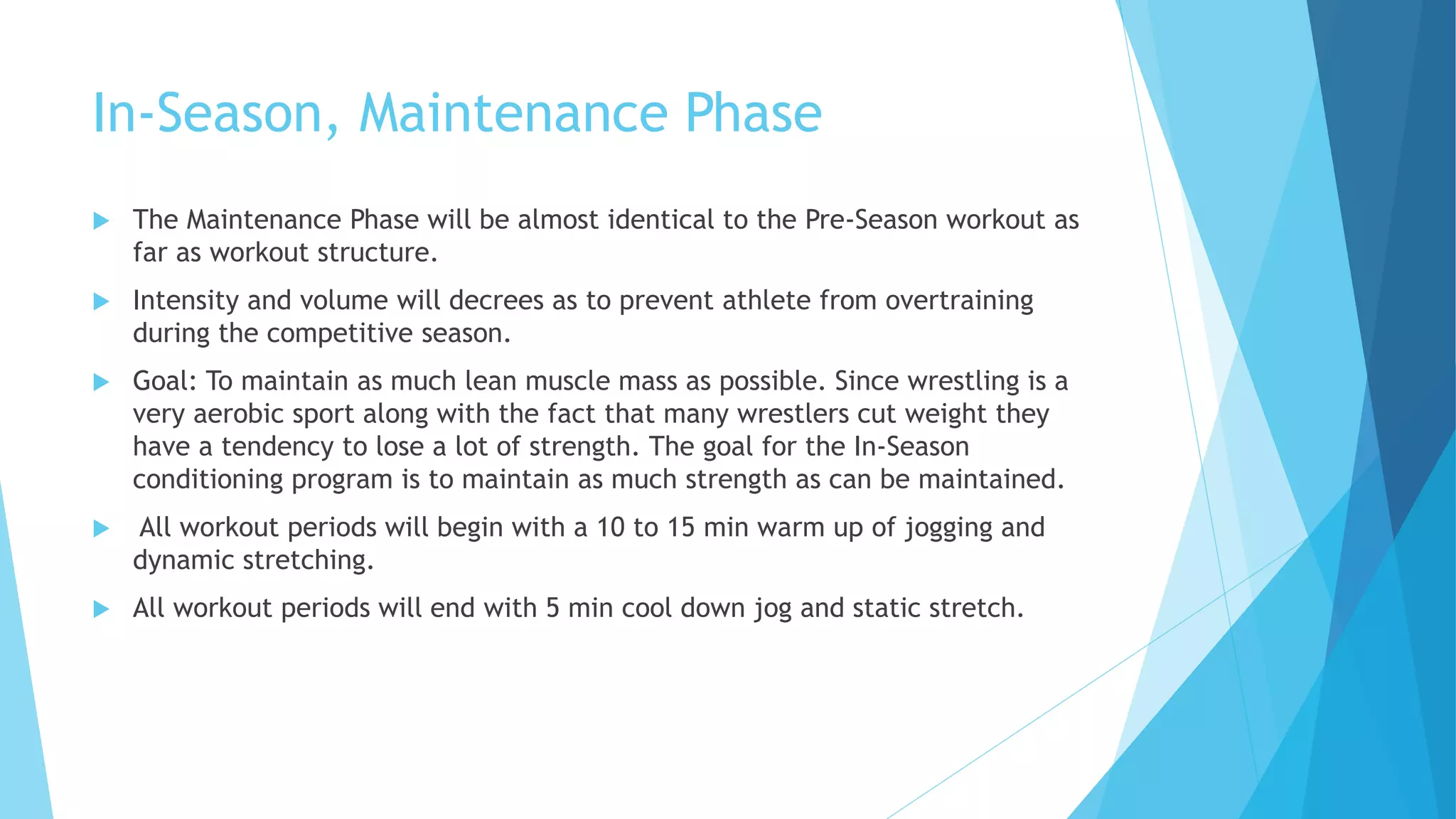 In-Season, Maintenance Phase

The Maintenance Phase will be almost identical to the Pre-Season workout as far as workout structure.

Intensity and volume will decrees as to prevent athlete from overtraining during the competitive season.

Goal: To maintain as much lean muscle mass as possible. Since wrestling is a very aerobic sport along with the fact that many wrestlers cut weight they have a tendency to lose a lot of strength. The goal for the In-Season conditioning program is to maintain as much strength as can be maintained.

All workout periods will begin with a 10 to 15 min warm up of jogging and dynamic stretching.

All workout periods will end with 5 min cool down jog and static stretch.